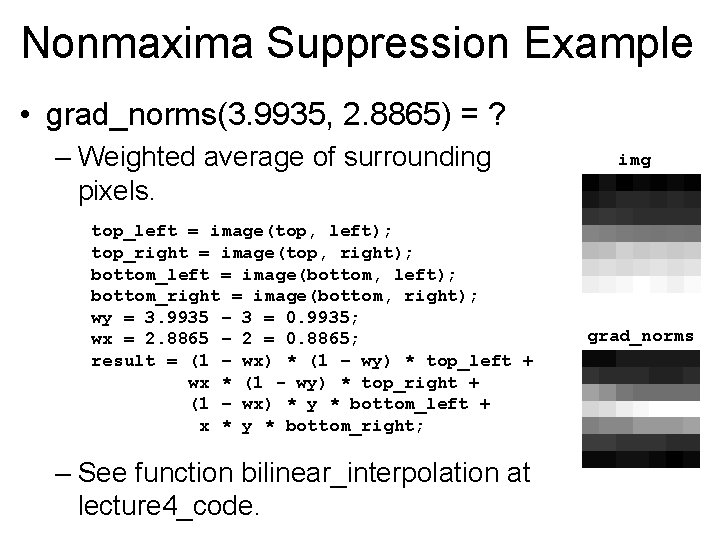 Nonmaxima Suppression Example

• grad_norms(3.9935, 2.8865) = ?

– Weighted average of surrounding pixels.

top_left = image(top, left);
top_right = image(top, right);
bottom_left = image(bottom, left);
bottom_right = image(bottom, right);
wy = 3.9935 – 3 = 0.9935;
wx = 2.8865 – 2 = 0.8865;
result = (1 – wx) * (1 – wy) * top_left +
wx * (1 - wy) * top_right +
(1 – wx) * y * bottom_left +
x * y * bottom_right;

– See function bilinear_interpolation at lecture4_code.

img

grad_norms